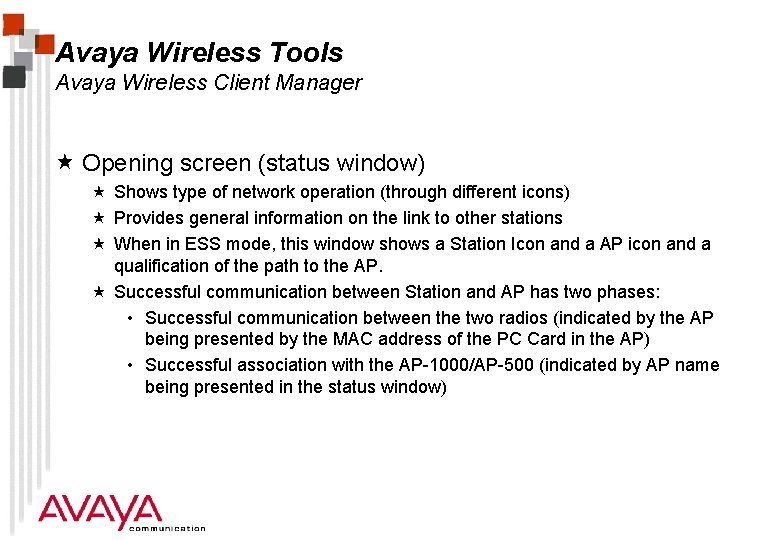 Avaya Wireless Tools
Avaya Wireless Client Manager

★ Opening screen (status window)
★ Shows type of network operation (through different icons)
★ Provides general information on the link to other stations
★ When in ESS mode, this window shows a Station Icon and a AP icon and a qualification of the path to the AP.
★ Successful communication between Station and AP has two phases:
• Successful communication between the two radios (indicated by the AP being presented by the MAC address of the PC Card in the AP)
• Successful association with the AP-1000/AP-500 (indicated by AP name being presented in the status window)

AVAYA
communication